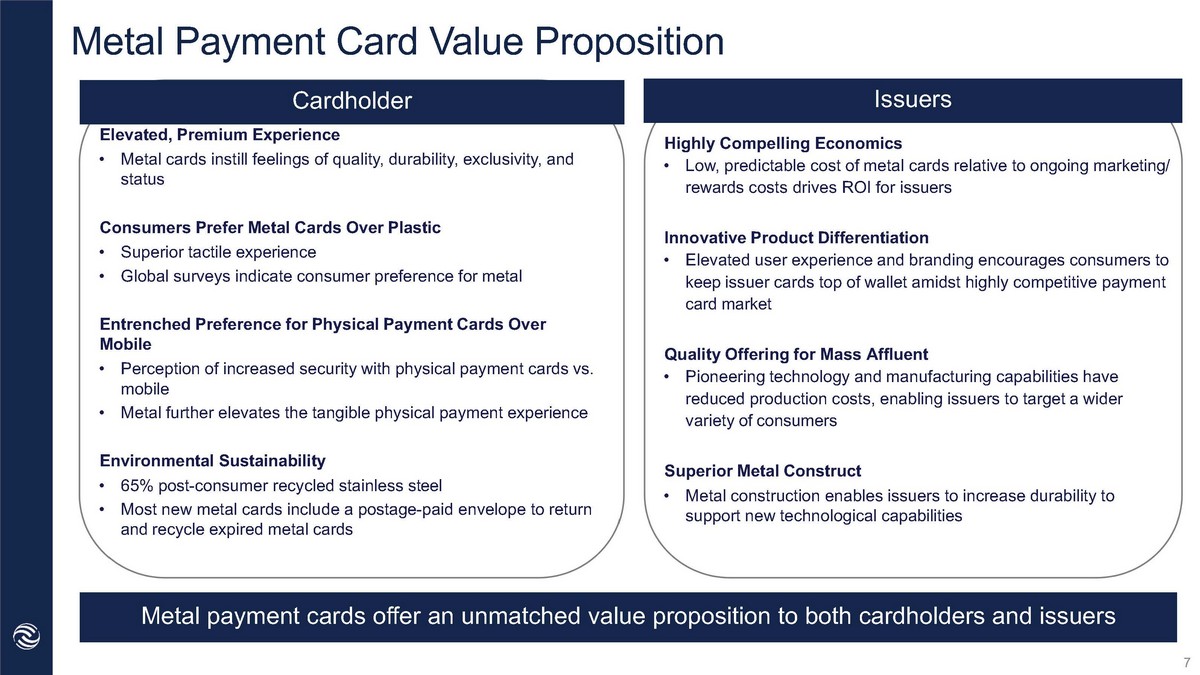 Metal Payment Card Value Proposition

Cardholder

Elevated, Premium Experience
• Metal cards instill feelings of quality, durability, exclusivity, and status

Consumers Prefer Metal Cards Over Plastic
• Superior tactile experience
• Global surveys indicate consumer preference for metal

Entrenched Preference for Physical Payment Cards Over Mobile
• Perception of increased security with physical payment cards vs. mobile
• Metal further elevates the tangible physical payment experience

Environmental Sustainability
• 65% post-consumer recycled stainless steel
• Most new metal cards include a postage-paid envelope to return and recycle expired metal cards

Issuers

Highly Compelling Economics
• Low, predictable cost of metal cards relative to ongoing marketing/ rewards costs drives ROI for issuers

Innovative Product Differentiation
• Elevated user experience and branding encourages consumers to keep issuer cards top of wallet amidst highly competitive payment card market

Quality Offering for Mass Affluent
• Pioneering technology and manufacturing capabilities have reduced production costs, enabling issuers to target a wider variety of consumers

Superior Metal Construct
• Metal construction enables issuers to increase durability to support new technological capabilities

Metal payment cards offer an unmatched value proposition to both cardholders and issuers

7